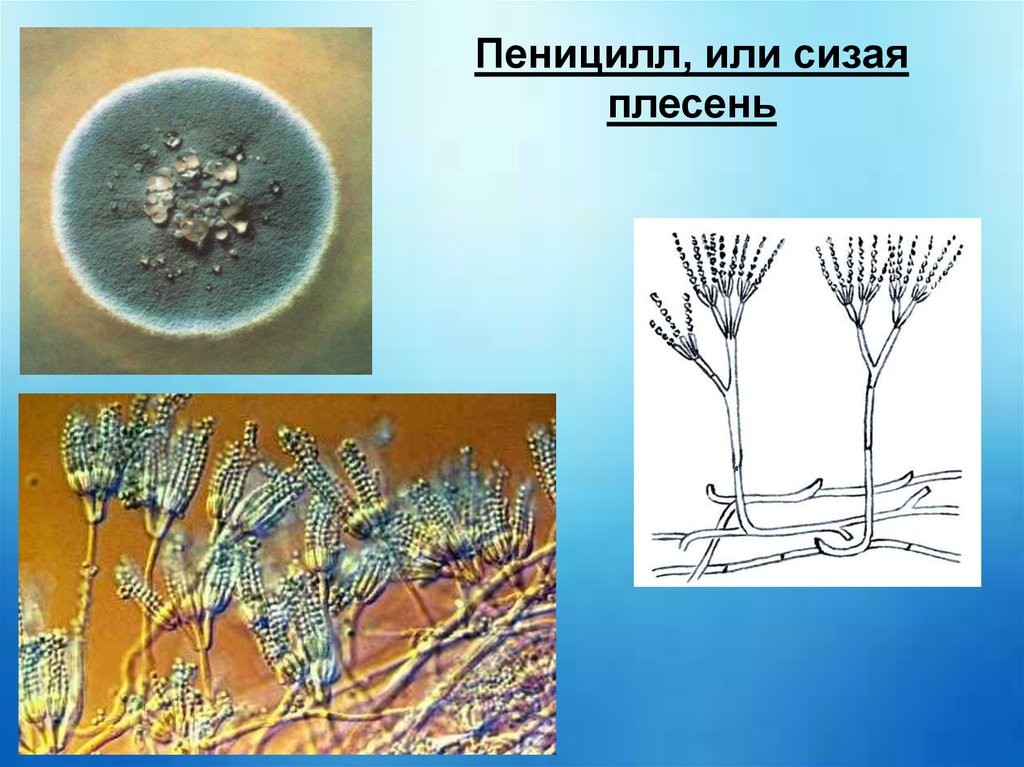 Пеницилл, или сизая плесень